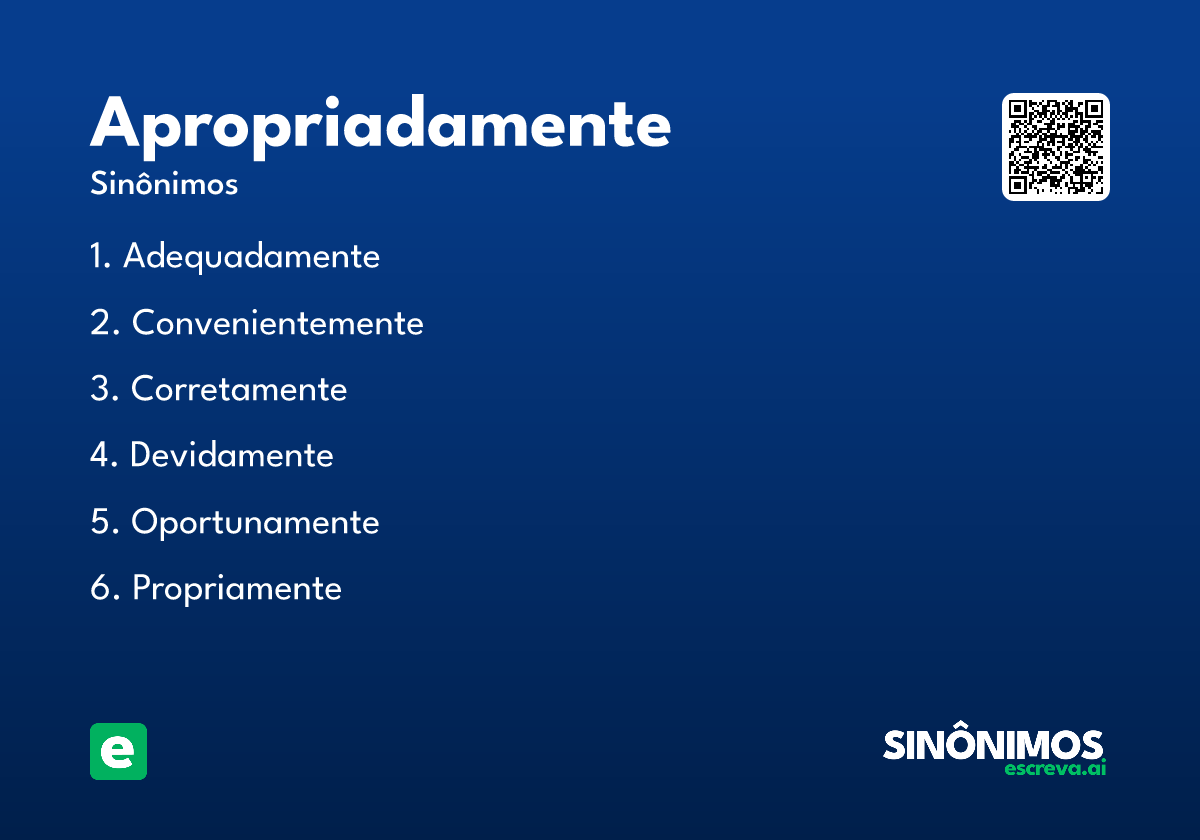 Apropriadamente
Sinônimos

1. Adequadamente
2. Convenientemente
3. Corretamente
4. Devidamente
5. Oportunamente
6. Propriamente

e

SINÔNIMOS
escreva.ai